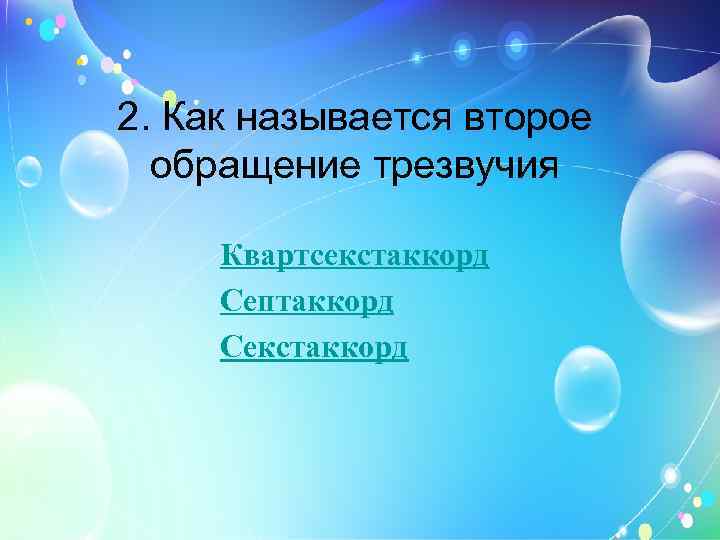 2. Как называется второе обращение трезвучия

Квартсекстаккорд

Септаккорд

Секстаккорд